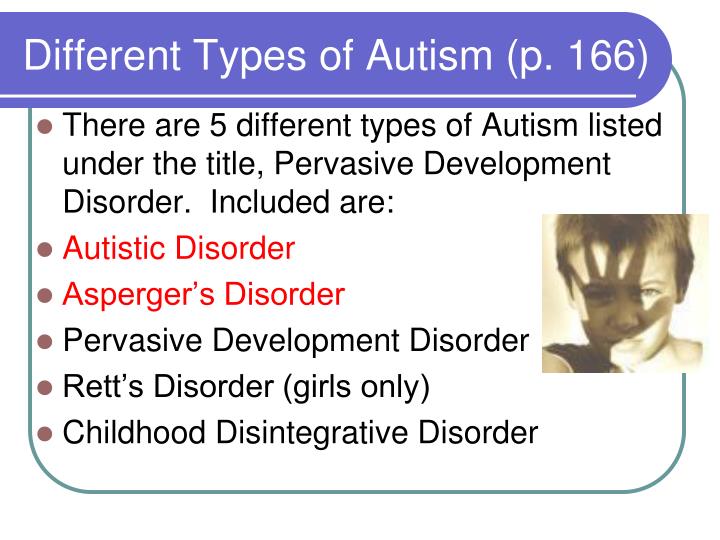 Different Types of Autism (p. 166)

- There are 5 different types of Autism listed under the title, Pervasive Development Disorder. Included are:
- Autistic Disorder
- Asperger's Disorder
- Pervasive Development Disorder
- Rett's Disorder (girls only)
- Childhood Disintegrative Disorder